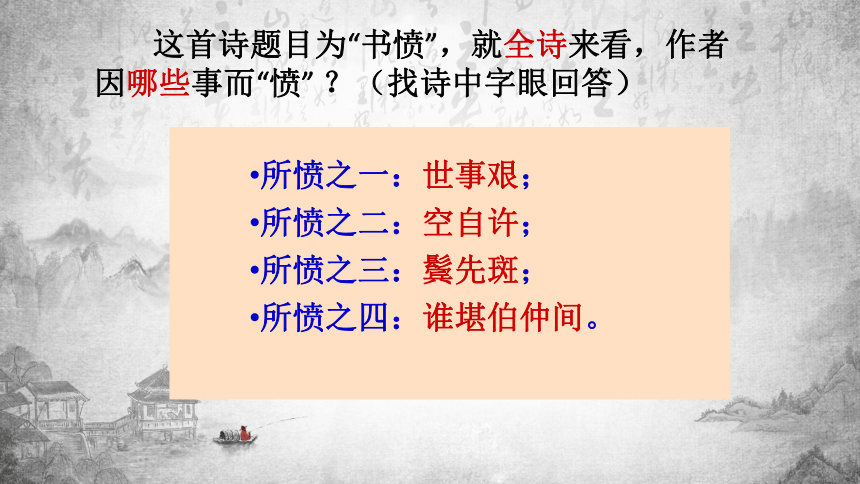 这首诗题目为“书愤”，就全诗来看，作者因哪些事而“愤”？（找诗中字眼回答）

•所愤之一：世事艰；
•所愤之二：空自许；
•所愤之三：鬓先斑；
•所愤之四：谁堪伯仲间。